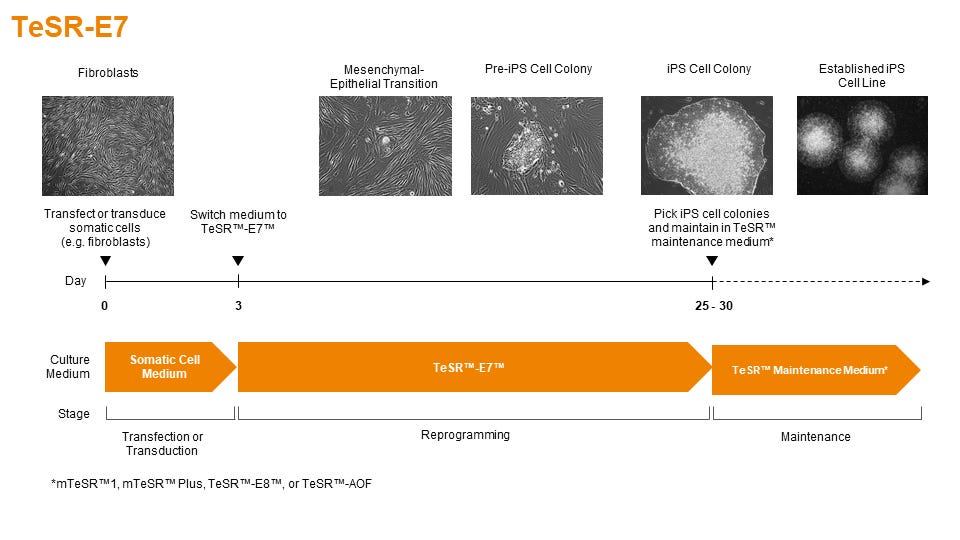 TeSR-E7

Fibroblasts

Mesenchymal-Epithelial Transition

Pre-iPS Cell Colony

iPS Cell Colony

Established iPS Cell Line

Transfect or transduce somatic cells (e.g. fibroblasts)

Switch medium to TeSR™-E7™

Pick iPS cell colonies and maintain in TeSR™ maintenance medium*

Day

0

3

25 - 30

Culture Medium

Somatic Cell Medium

TeSR™-E7™

TeSR™ Maintenance Medium*

Stage

Transfection or Transduction

Reprogramming

Maintenance

*mTeSR™1, mTeSR™ Plus, TeSR™-E8™, or TeSR™-AOF